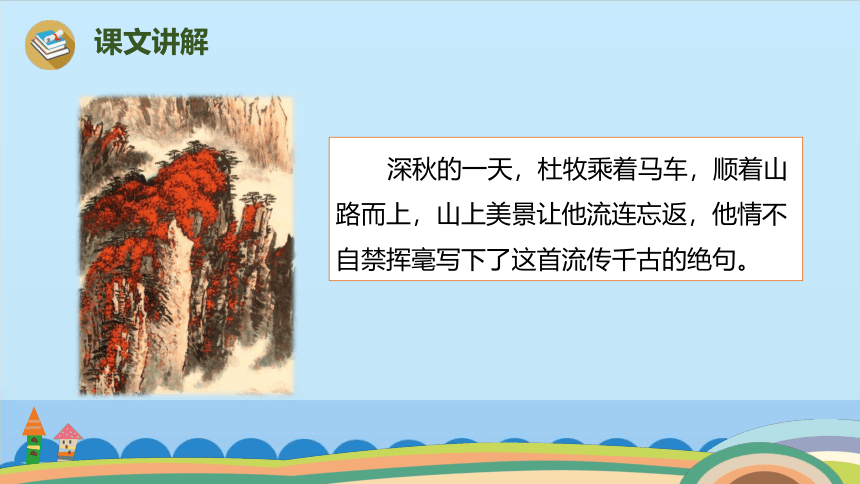 课文讲解

深秋的一天，杜牧乘着马车，顺着山路而上，山上美景让他流连忘返，他情不自禁挥毫写下了这首流传千古的绝句。